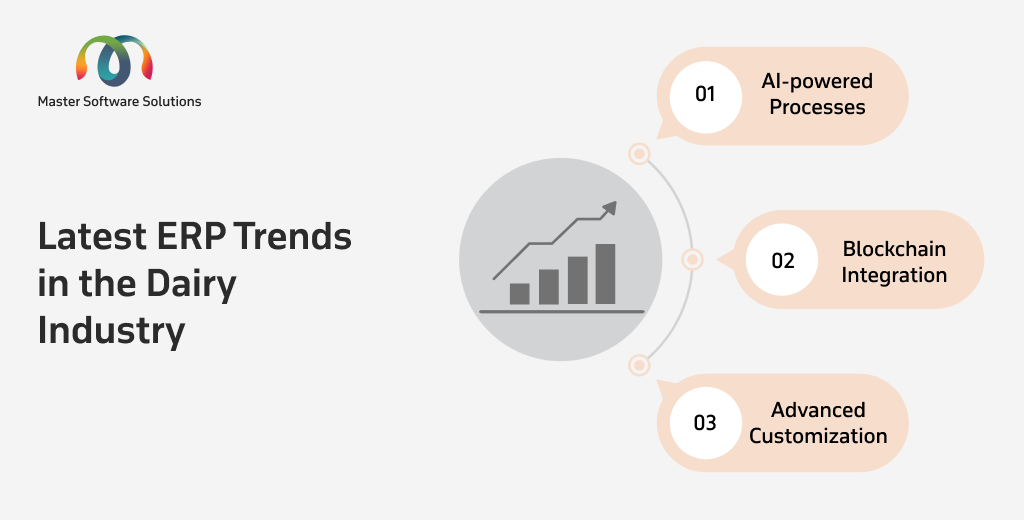 Master Software Solutions

Latest ERP Trends in the Dairy Industry

01 AI-powered Processes

02 Blockchain Integration

03 Advanced Customization